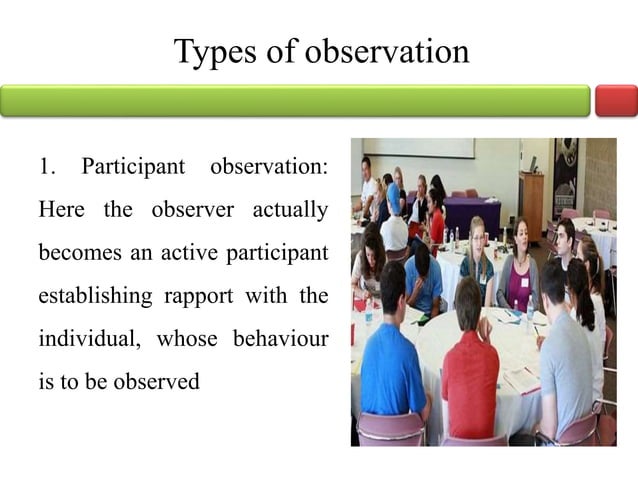 Types of observation

1. Participant observation: Here the observer actually becomes an active participant establishing rapport with the individual, whose behaviour is to be observed